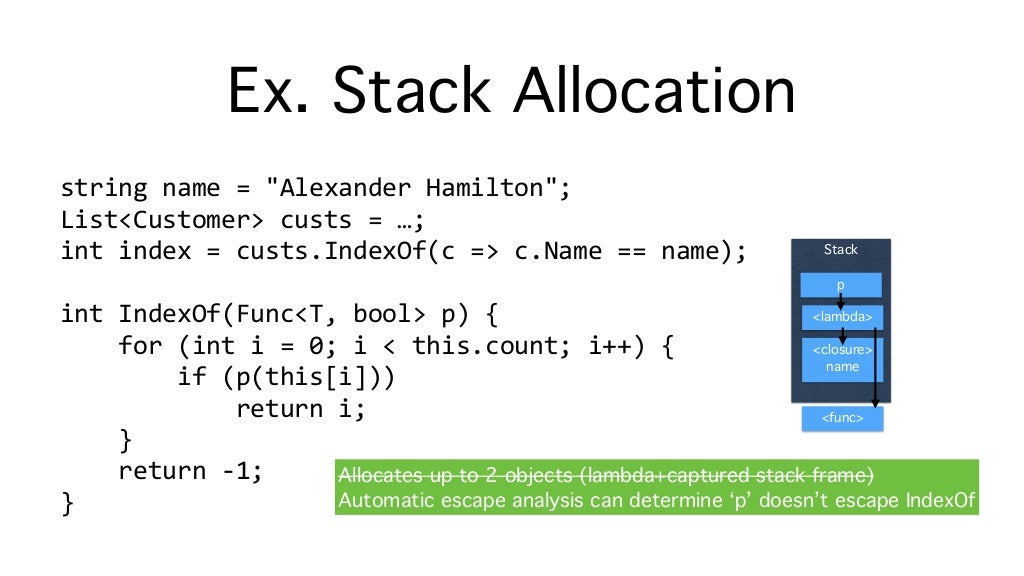 Ex. Stack Allocation

string name = "Alexander Hamilton";
List<Customer> custs = …;
int index = custs.IndexOf(c => c.Name == name);

int IndexOf(Func<T, bool> p) {
    for (int i = 0; i < this.count; i++) {
        if (p(this[i]))
            return i;
    }
    return -1;
}

Stack
p
<lambda>
<closure>
name
<func>

Allocates up to 2 objects (lambda+captured stack frame)
Automatic escape analysis can determine 'p' doesn't escape IndexOf